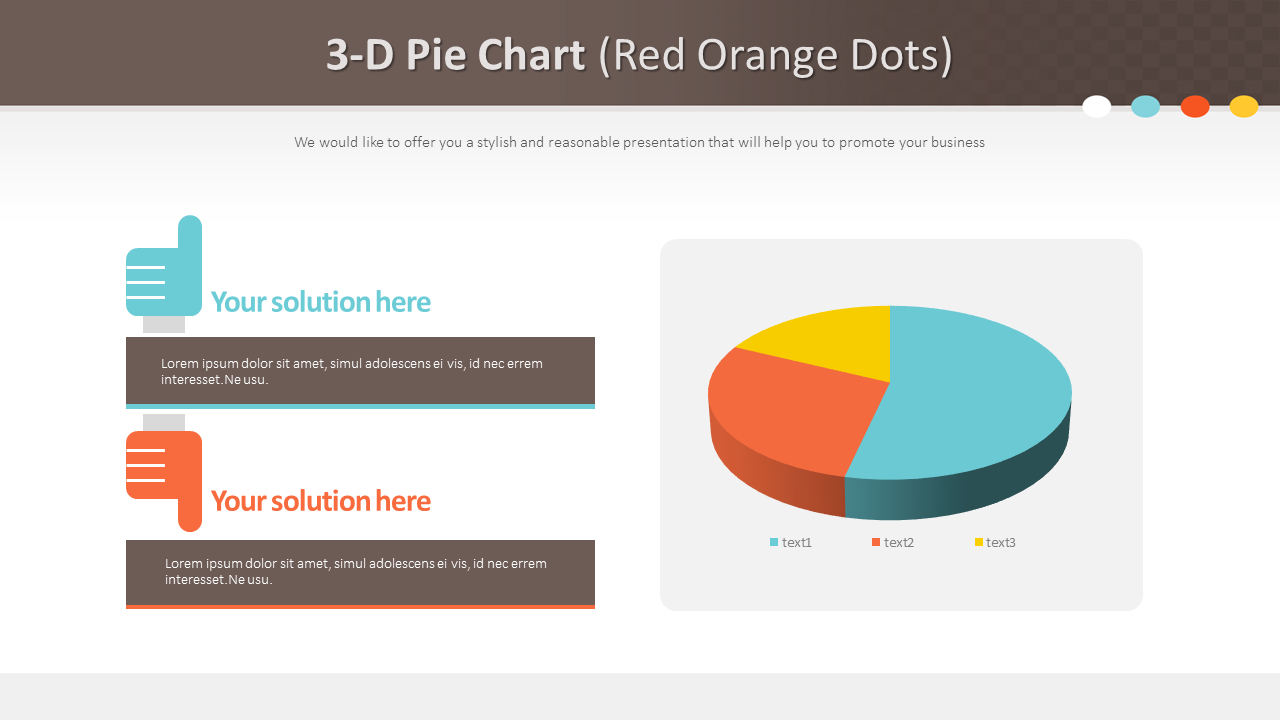 3-D Pie Chart (Red Orange Dots)

We would like to offer you a stylish and reasonable presentation that will help you to promote your business

Your solution here

Lorem ipsum dolor sit amet, simul adolescens ei vis, id nec errem interesset.Ne usu.

Your solution here

Lorem ipsum dolor sit amet, simul adolescens ei vis, id nec errem interesset.Ne usu.

text1 text2 text3